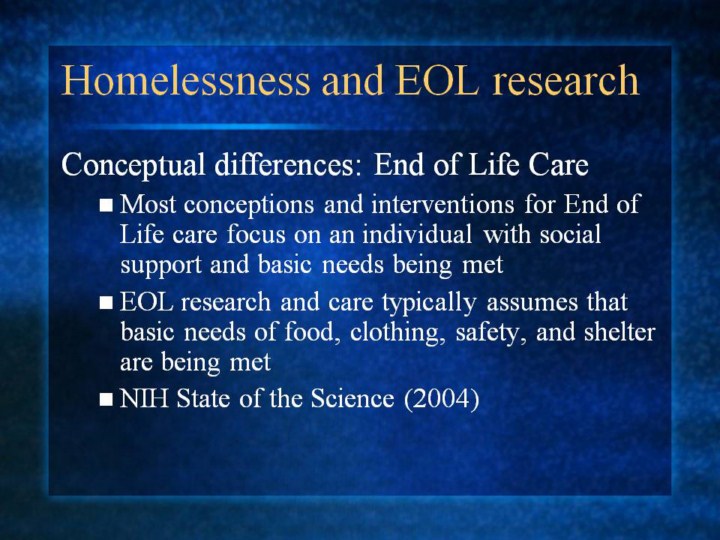 Homelessness and EOL research

Conceptual differences: End of Life Care

■ Most conceptions and interventions for End of Life care focus on an individual with social support and basic needs being met

■ EOL research and care typically assumes that basic needs of food, clothing, safety, and shelter are being met

■ NIH State of the Science (2004)